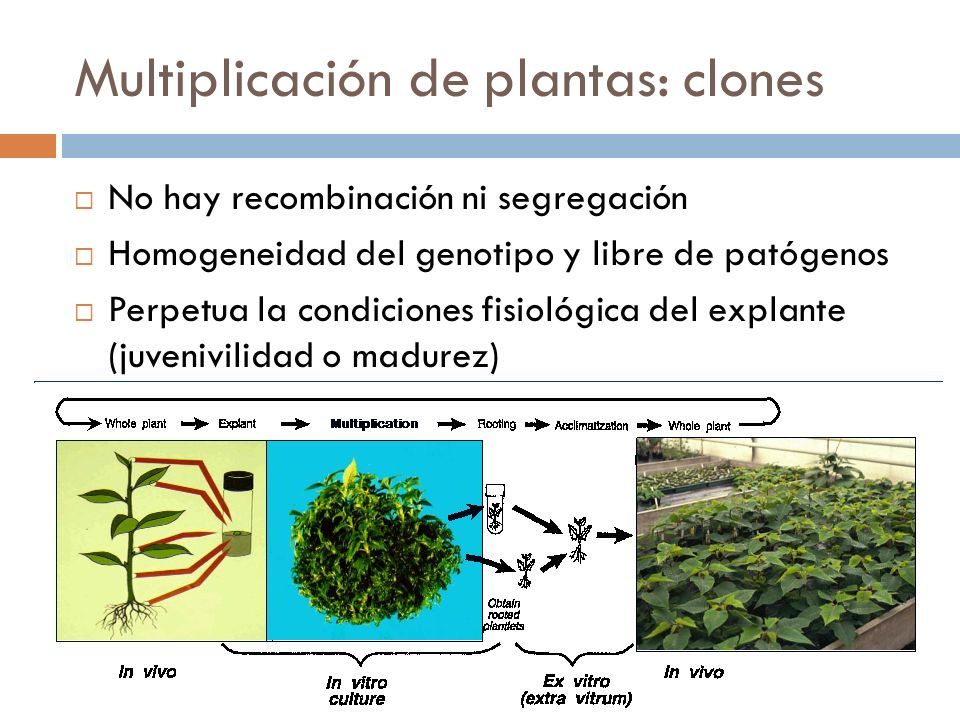 Multiplicación de plantas: clones

□ No hay recombinación ni segregación
□ Homogeneidad del genotipo y libre de patógenos
□ Perpetua la condiciones fisiológica del explante (juvenivilidad o madurez)

Whole plant → Explant → Multiplication → Rooting → Acclimatization → Whole plant

Obtain rooted plantlets

In vivo

In vitro culture

Ex vitro (extra vitrum)

In vivo